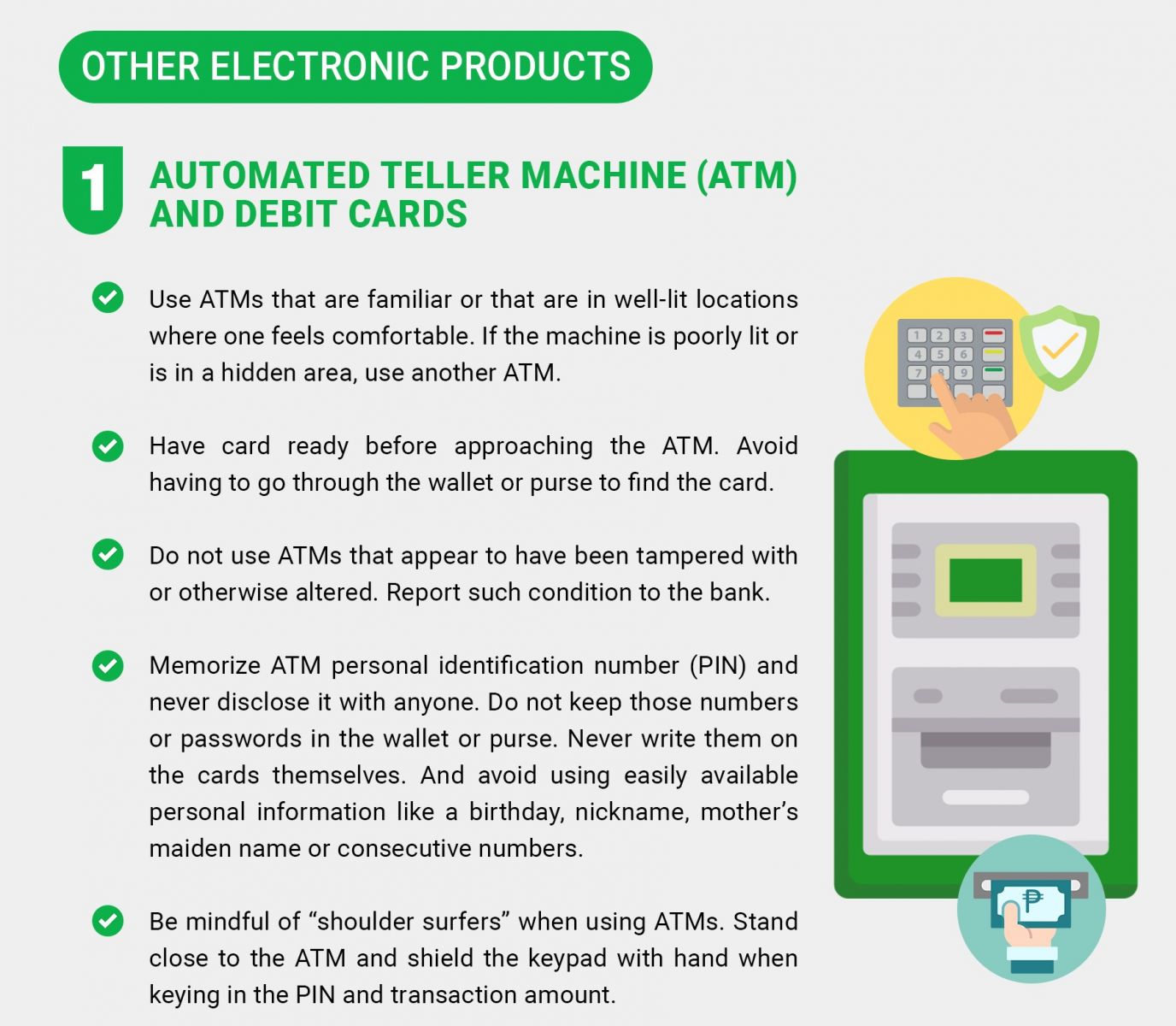 OTHER ELECTRONIC PRODUCTS

1

AUTOMATED TELLER MACHINE (ATM) AND DEBIT CARDS

Use ATMs that are familiar or that are in well-lit locations where one feels comfortable. If the machine is poorly lit or is in a hidden area, use another ATM.

Have card ready before approaching the ATM. Avoid having to go through the wallet or purse to find the card.

Do not use ATMs that appear to have been tampered with or otherwise altered. Report such condition to the bank.

Memorize ATM personal identification number (PIN) and never disclose it with anyone. Do not keep those numbers or passwords in the wallet or purse. Never write them on the cards themselves. And avoid using easily available personal information like a birthday, nickname, mother's maiden name or consecutive numbers.

Be mindful of "shoulder surfers" when using ATMs. Stand close to the ATM and shield the keypad with hand when keying in the PIN and transaction amount.

1 2 3 4 5 6 7 8 9

₱